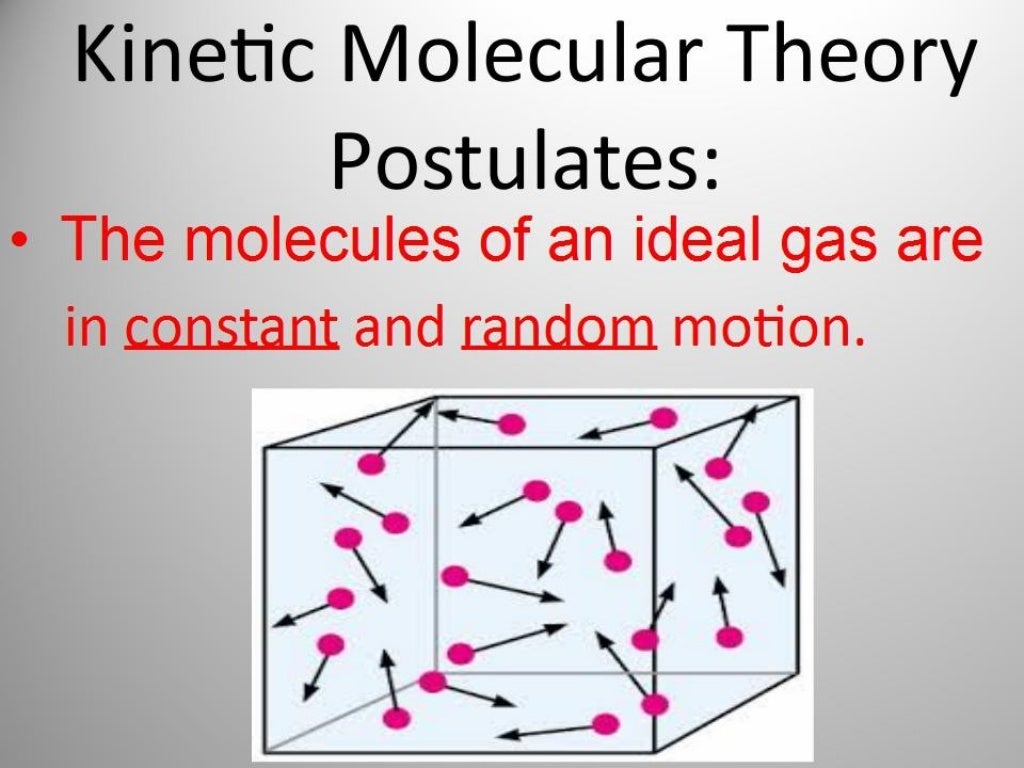 Kinetic Molecular Theory Postulates:

• The molecules of an ideal gas are in constant and random motion.